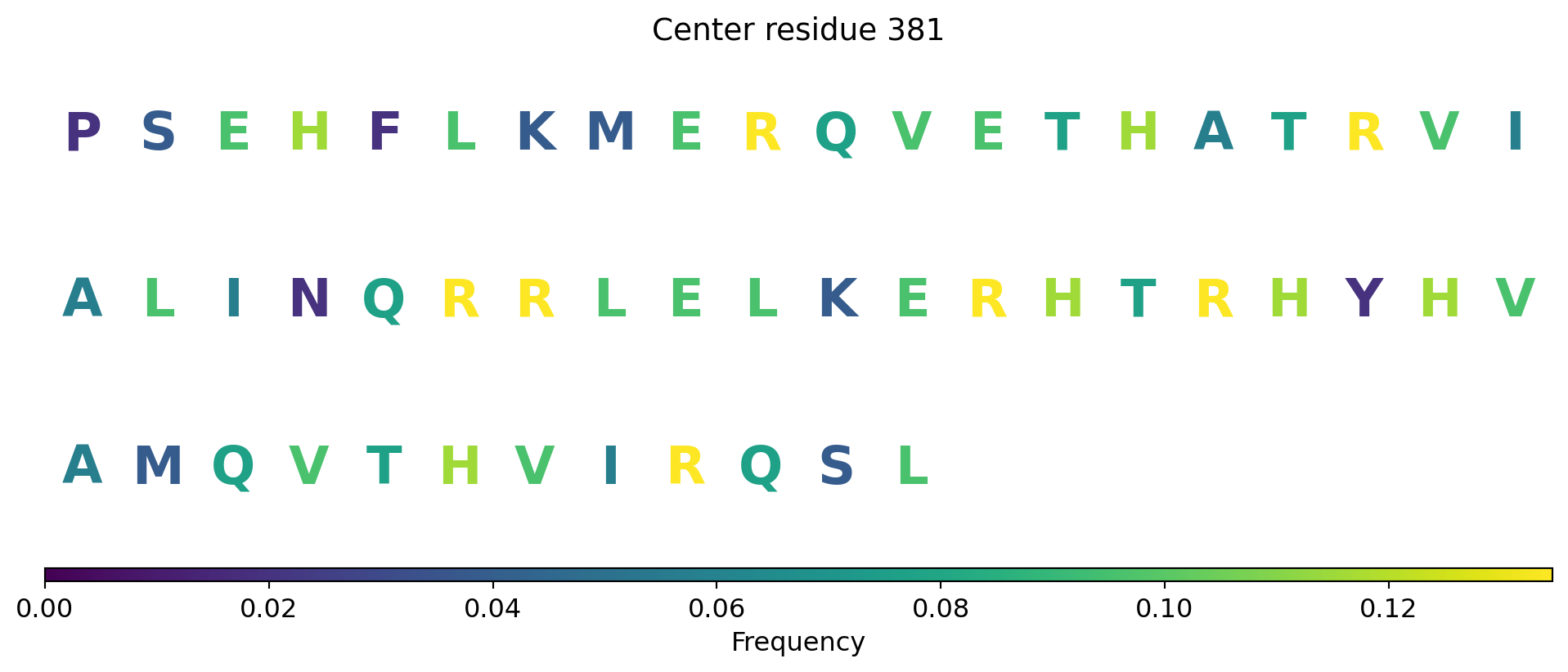 Center residue 381

P S E H F L K M E R Q V E T H A T R V I

A L I N Q R R L E L K E R H T R H Y H V

A M Q V T H V I R Q S L

0.00 0.02 0.04 0.06 0.08 0.10 0.12

Frequency